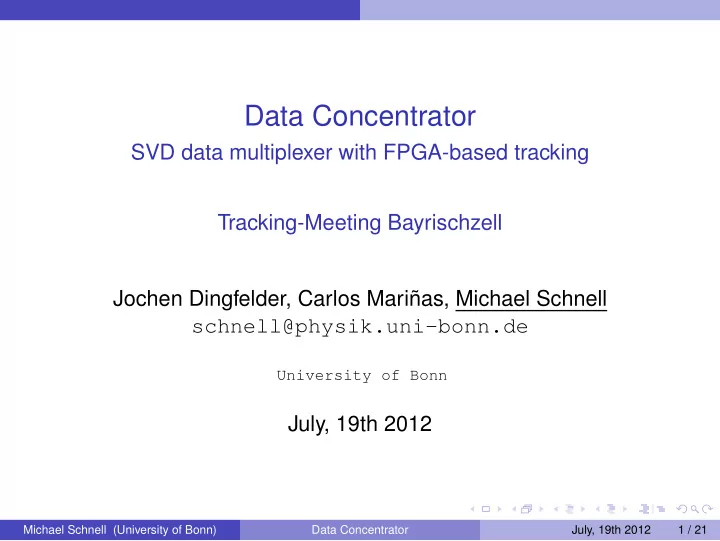 Data Concentrator
SVD data multiplexer with FPGA-based tracking

Tracking-Meeting Bayrischzell

Jochen Dingfelder, Carlos Mariñas, Michael Schnell
schnell@physik.uni-bonn.de

University of Bonn

July, 19th 2012

Michael Schnell (University of Bonn) Data Concentrator July, 19th 2012 1 / 21